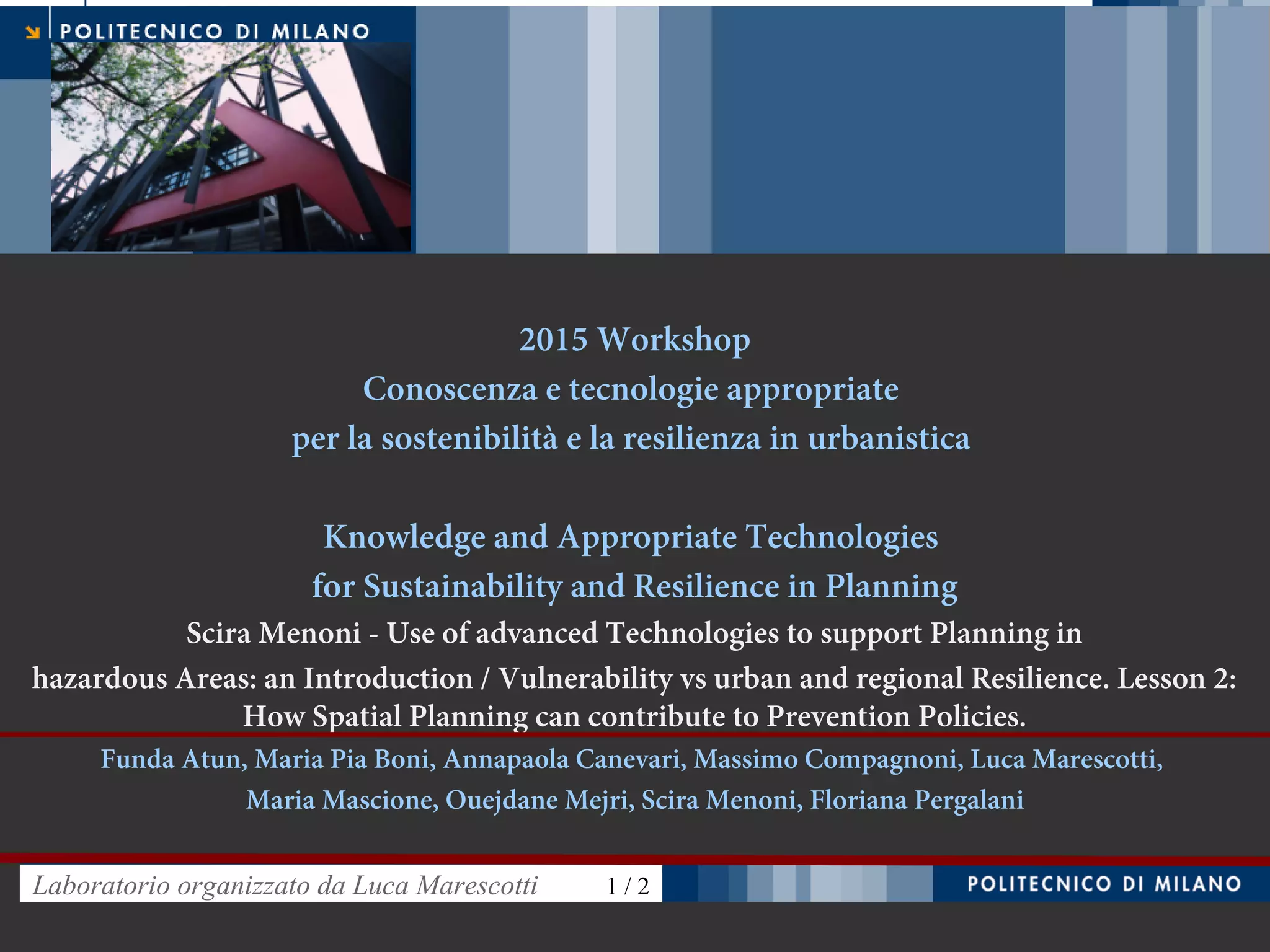 POLITECNICO DI MILANO

2015 Workshop
Conoscenza e tecnologie appropriate
per la sostenibilità e la resilienza in urbanistica

Knowledge and Appropriate Technologies
for Sustainability and Resilience in Planning
Scira Menoni - Use of advanced Technologies to support Planning in hazardous Areas: an Introduction / Vulnerability vs urban and regional Resilience. Lesson 2: How Spatial Planning can contribute to Prevention Policies.

Funda Atun, Maria Pia Boni, Annapaola Canevari, Massimo Compagnoni, Luca Marescotti, Maria Mascione, Ouejdane Mejri, Scira Menoni, Floriana Pergalani

Laboratorio organizzato da Luca Marescotti 1 / 2

POLITECNICO DI MILANO